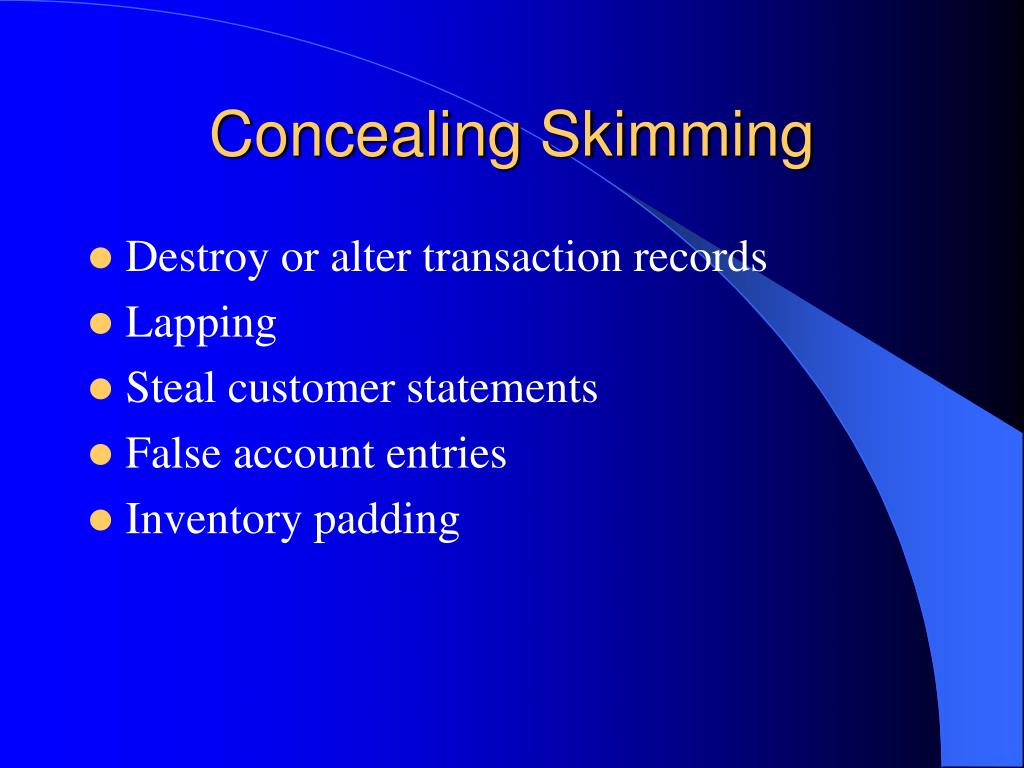 Concealing Skimming

- Destroy or alter transaction records
- Lapping
- Steal customer statements
- False account entries
- Inventory padding